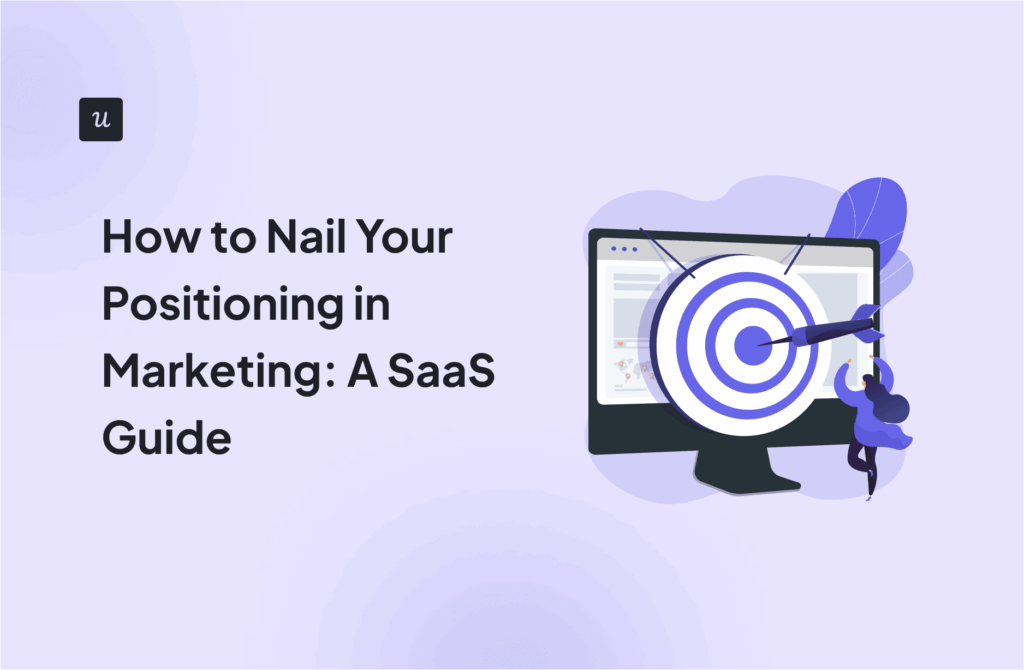 u

How to Nail Your Positioning in Marketing: A SaaS Guide